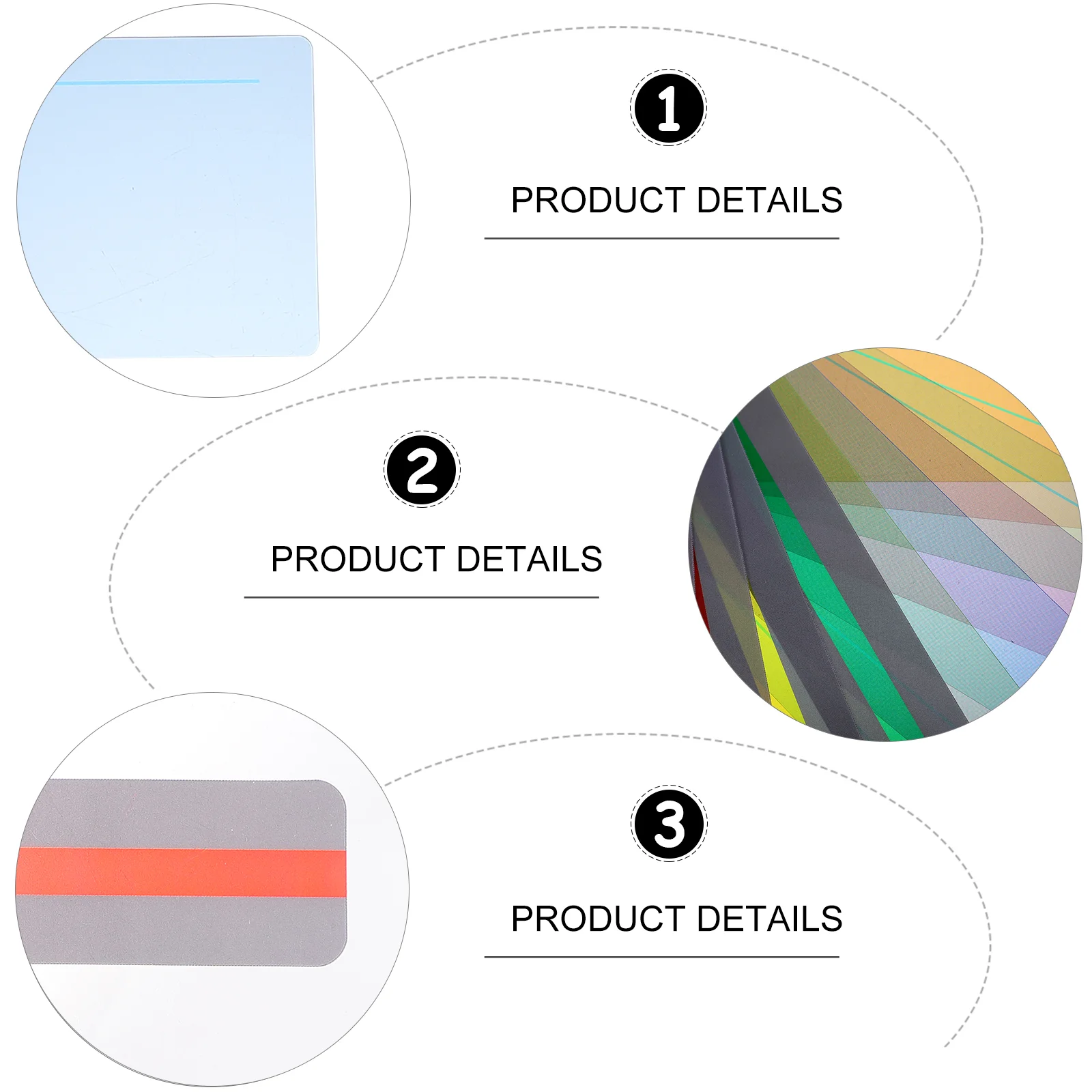 1

PRODUCT DETAILS

2

PRODUCT DETAILS

3

PRODUCT DETAILS